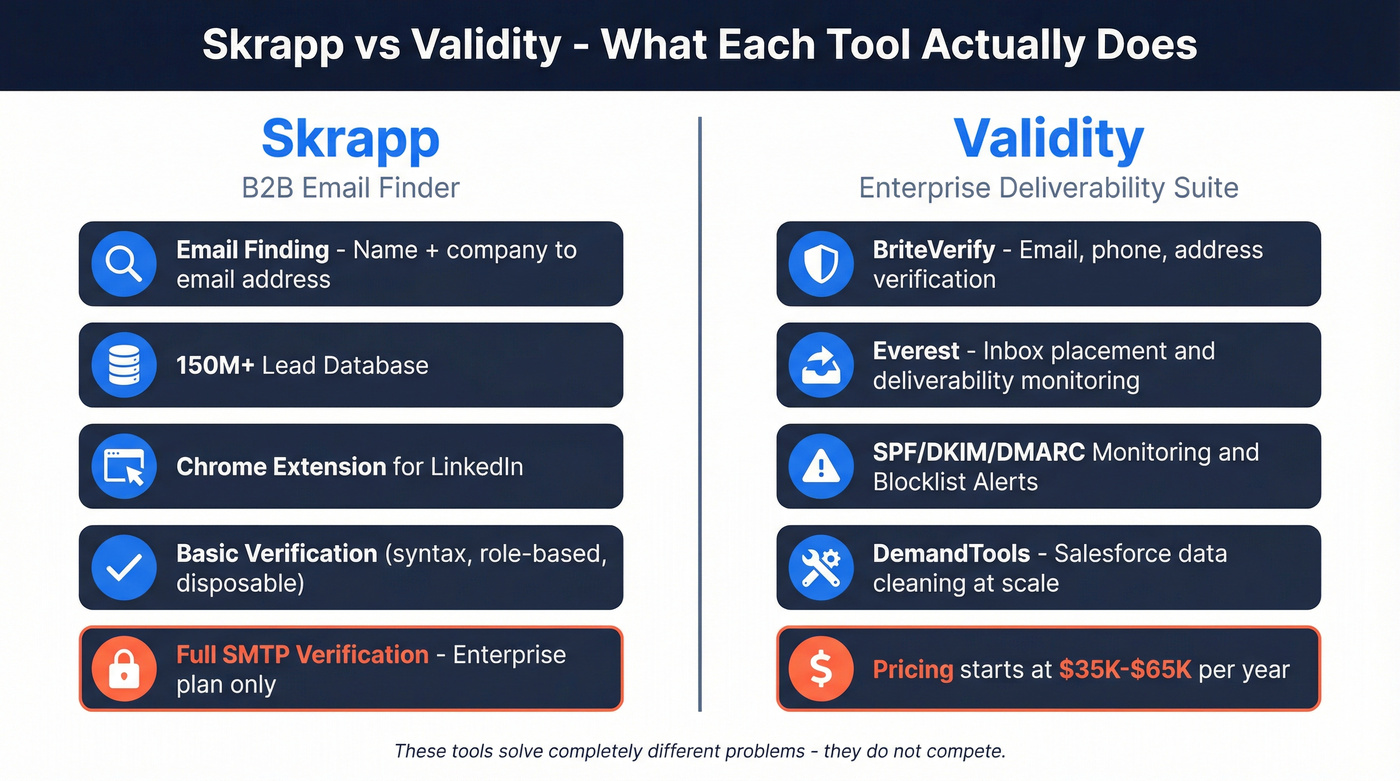 Skrapp vs Validity - What Each Tool Actually Does

Skrapp
B2B Email Finder

Email Finding - Name + company to email address

150M+ Lead Database

Chrome Extension for LinkedIn

Basic Verification (syntax, role-based, disposable)

Full SMTP Verification - Enterprise plan only

Validity
Enterprise Deliverability Suite

BriteVerify - Email, phone, address verification

Everest - Inbox placement and deliverability monitoring

SPF/DKIM/DMARC Monitoring and Blocklist Alerts

DemandTools - Salesforce data cleaning at scale

Pricing starts at $35K-$65K per year

These tools solve completely different problems - they do not compete.